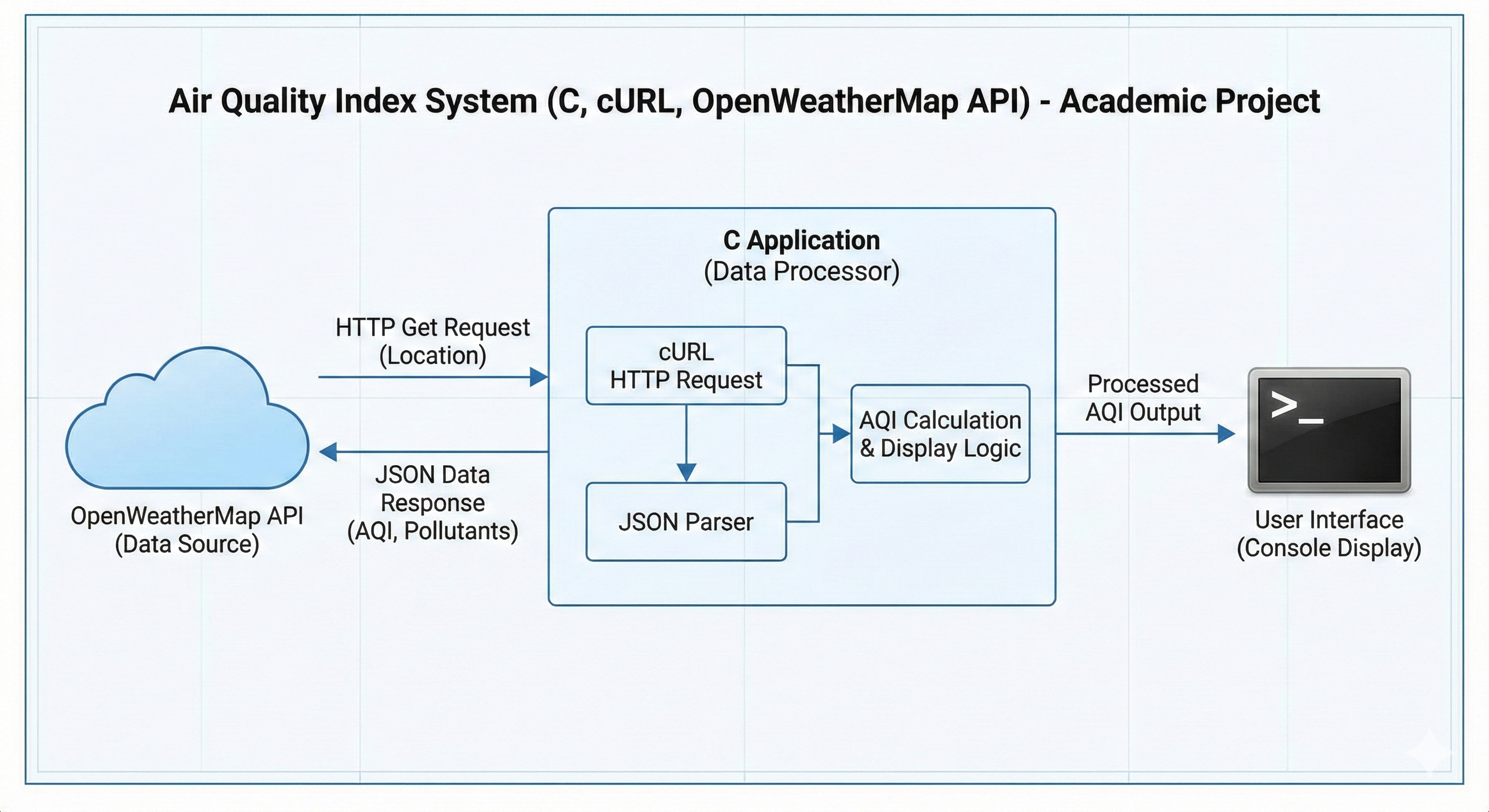 Air Quality Index System (C, cURL, OpenWeatherMap API) - Academic Project

OpenWeatherMap API
(Data Source)

HTTP Get Request
(Location)

JSON Data
Response
(AQI, Pollutants)

C Application
(Data Processor)

cURL
HTTP Request

JSON Parser

AQI Calculation
& Display Logic

Processed
AQI Output

>_

User Interface
(Console Display)